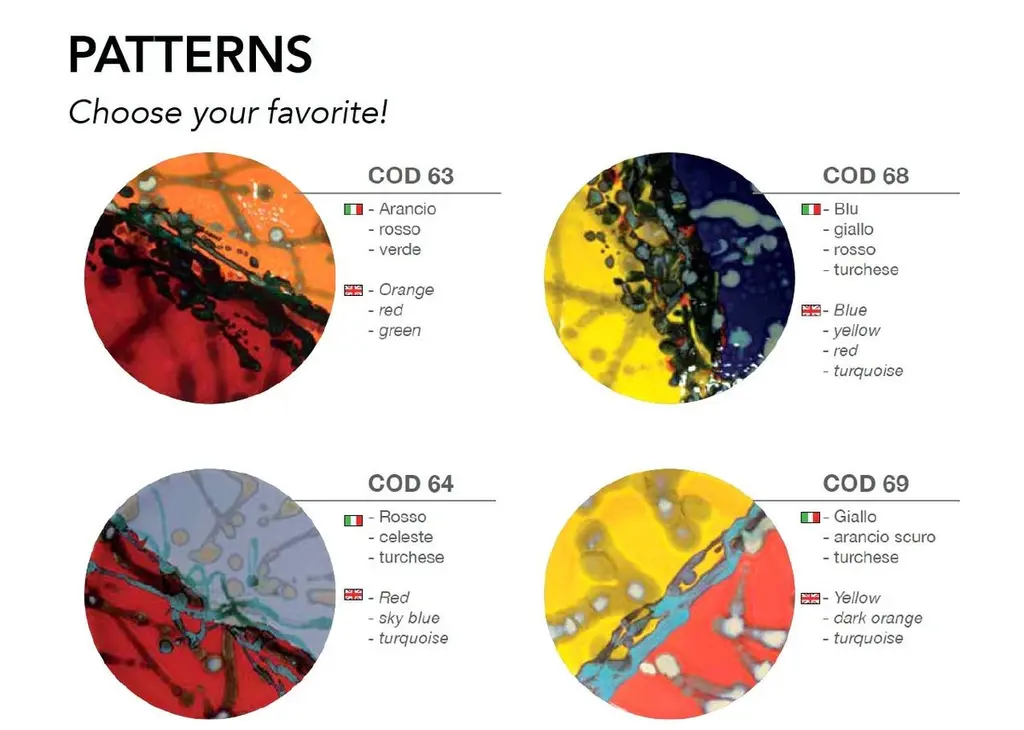 PATTERNS

Choose your favorite!

COD 63

- Arancio
- rosso
- verde

- Orange
- red
- green

COD 68

- Blu
- giallo
- rosso
- turchese

- Blue
- yellow
- red
- turquoise

COD 64

- Rosso
- celeste
- turchese

- Red
- sky blue
- turquoise

COD 69

- Giallo
- arancio scuro
- turchese

- Yellow
- dark orange
- turquoise